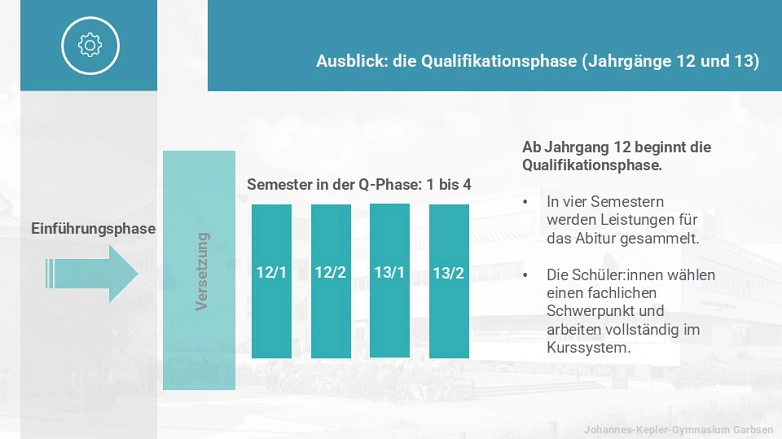 Ausblick: die Qualifikationsphase (Jahrgänge 12 und 13)

Einführungsphase

Versetzung

Semester in der Q-Phase: 1 bis 4

12/1

12/2

13/1

13/2

Ab Jahrgang 12 beginnt die Qualifikationsphase.

• In vier Semestern werden Leistungen für das Abitur gesammelt.

• Die Schüler:innen wählen einen fachlichen Schwerpunkt und arbeiten vollständig im Kurssystem.

Johannes-Kepler-Gymnasium Garbsen